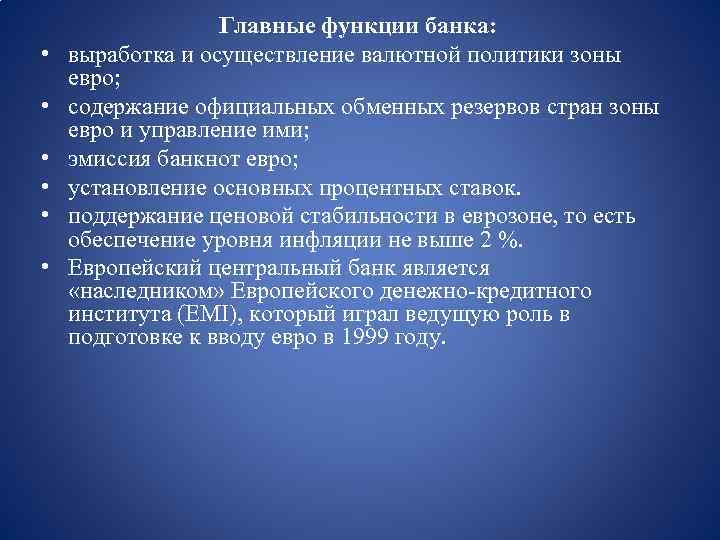 Главные функции банка:

• выработка и осуществление валютной политики зоны евро;
• содержание официальных обменных резервов стран зоны евро и управление ими;
• эмиссия банкнот евро;
• установление основных процентных ставок.
• поддержание ценовой стабильности в еврозоне, то есть обеспечение уровня инфляции не выше 2 %.
• Европейский центральный банк является «наследником» Европейского денежно-кредитного института (EMI), который играл ведущую роль в подготовке к вводу евро в 1999 году.